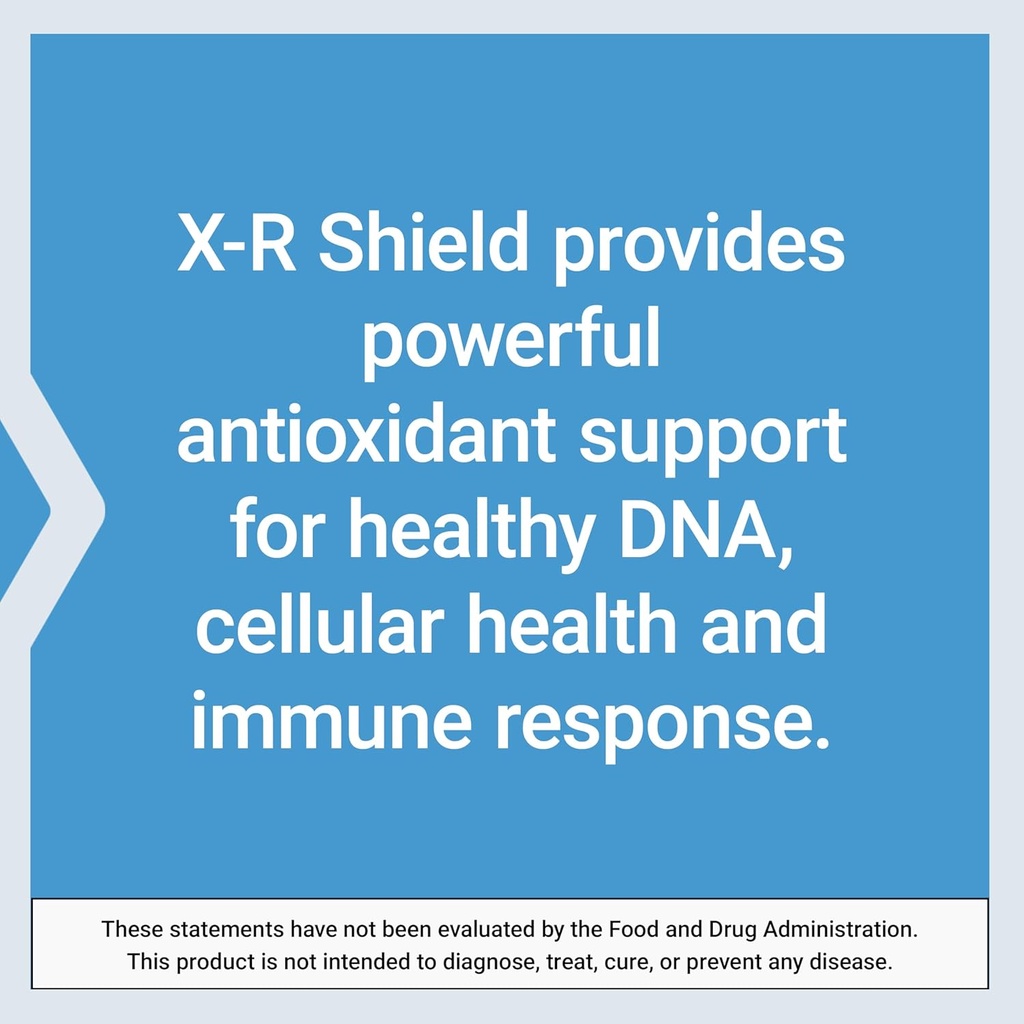 X-R Shield provides powerful antioxidant support for healthy DNA, cellular health and immune response.

These statements have not been evaluated by the Food and Drug Administration. This product is not intended to diagnose, treat, cure, or prevent any disease.